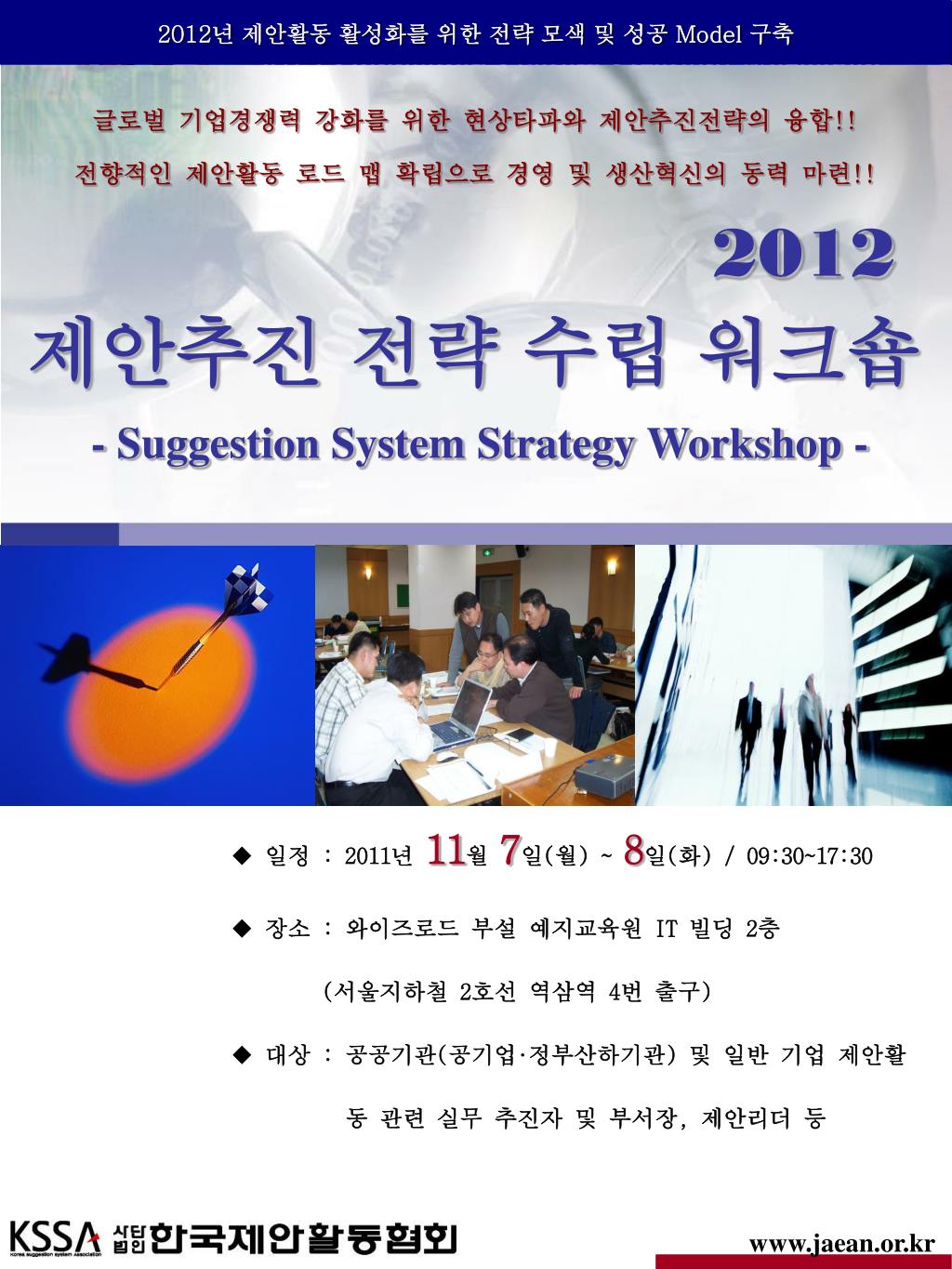 2012년 제안활동 활성화를 위한 전략 모색 및 성공 Model 구축

글로벌 기업경쟁력 강화를 위한 현상타파와 제안추진전략의 융합!!

전향적인 제안활동 로드 맵 확립으로 경영 및 생산혁신의 동력 마련!!

2012

제안추진 전략 수립 워크숍

- Suggestion System Strategy Workshop -

◆ 일정 : 2011년 11월 7일(월) ~ 8일(화) / 09:30~17:30

◆ 장소 : 와이즈로드 부설 예지교육원 IT 빌딩 2층

(서울지하철 2호선 역삼역 4번 출구)

◆ 대상 : 공공기관(공기업·정부산하기관) 및 일반 기업 제안활동 관련 실무 추진자 및 부서장, 제안리더 등

KSSA Korea suggestion system Association 사단법인 한국제안활동협회

www.jaean.or.kr